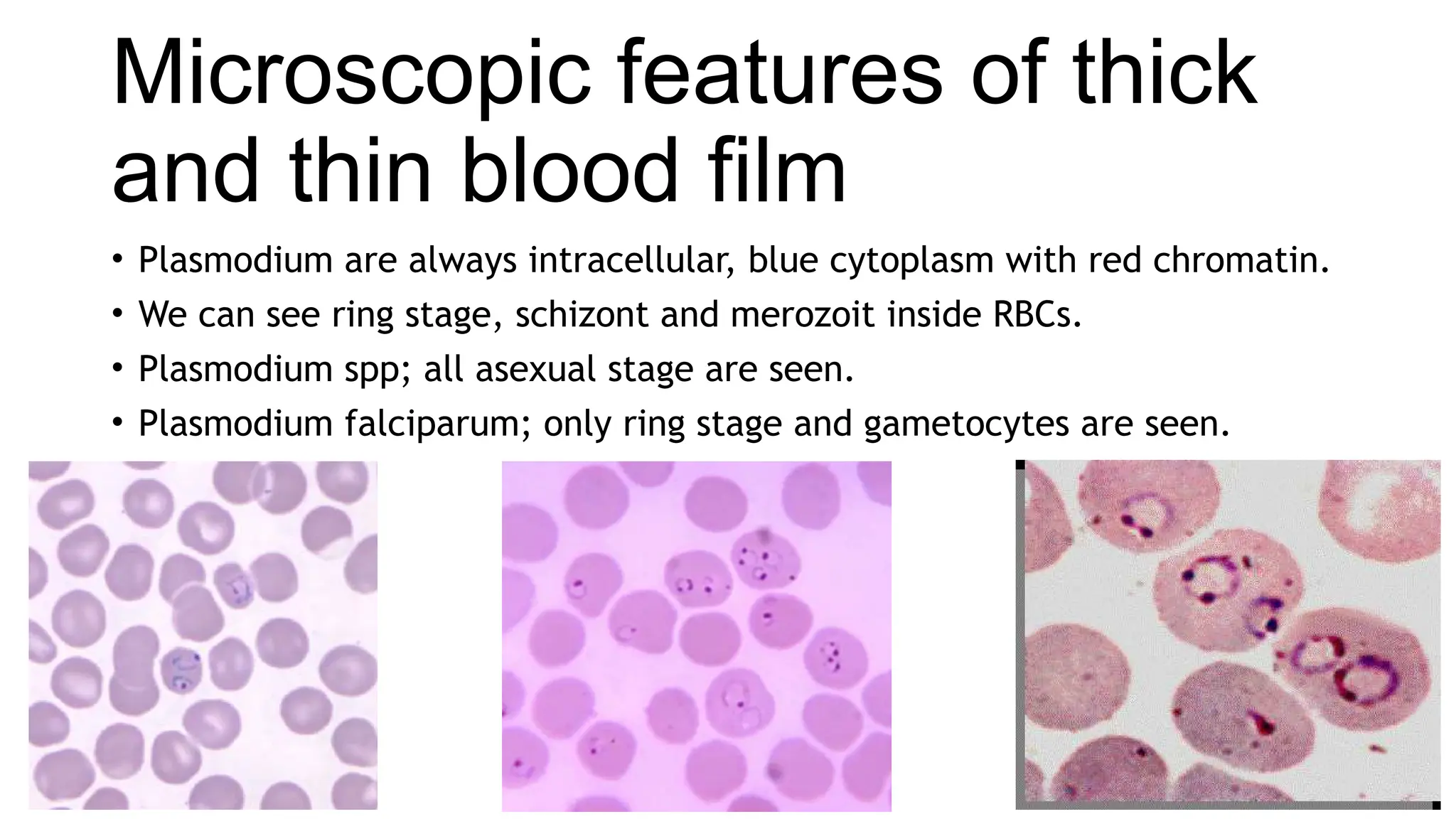 Microscopic features of thick and thin blood film

• Plasmodium are always intracellular, blue cytoplasm with red chromatin.
• We can see ring stage, schizont and merozoit inside RBCs.
• Plasmodium spp; all asexual stage are seen.
• Plasmodium falciparum; only ring stage and gametocytes are seen.